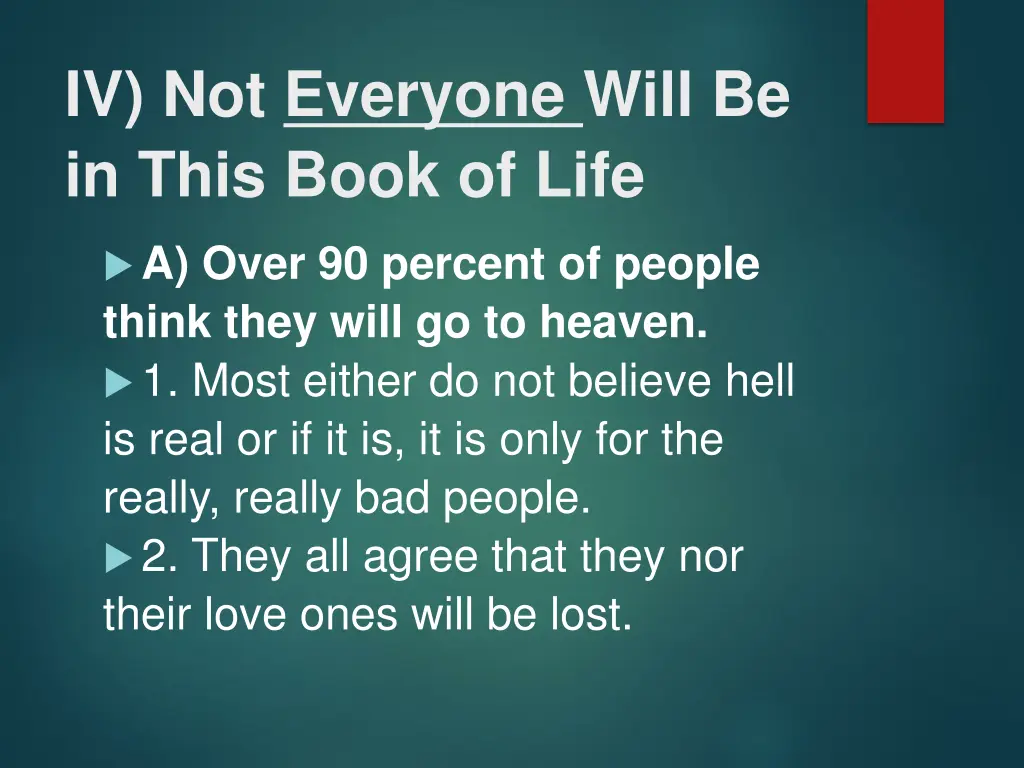 IV) Not Everyone Will Be in This Book of Life

A) Over 90 percent of people think they will go to heaven.

1. Most either do not believe hell is real or if it is, it is only for the really, really bad people.

2. They all agree that they nor their love ones will be lost.